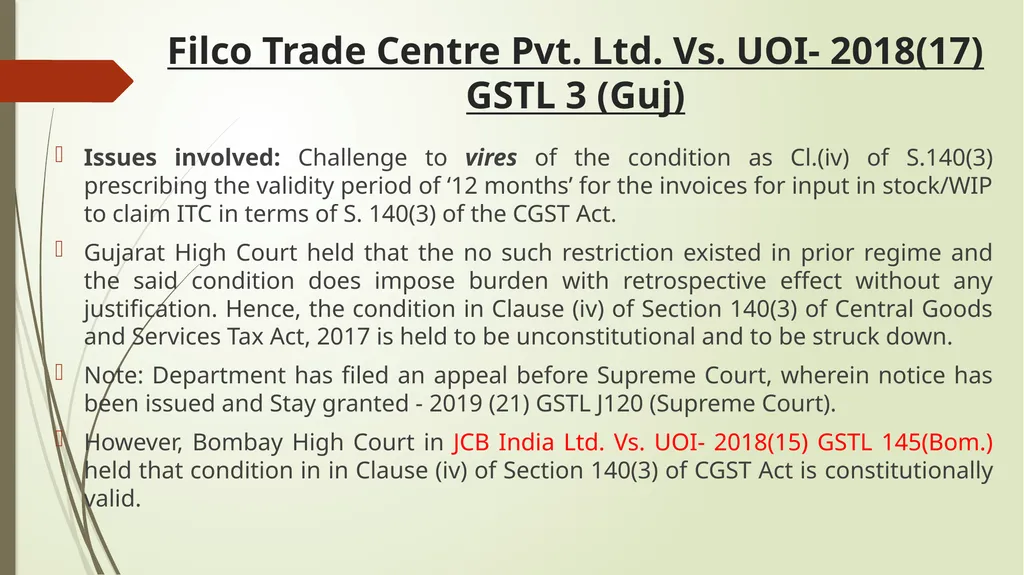 Filco Trade Centre Pvt. Ltd. Vs. UOI- 2018(17) GSTL 3 (Guj)

Issues involved: Challenge to vires of the condition as Cl.(iv) of S.140(3) prescribing the validity period of ‘12 months’ for the invoices for input in stock/WIP to claim ITC in terms of S. 140(3) of the CGST Act.

Gujarat High Court held that the no such restriction existed in prior regime and the said condition does impose burden with retrospective effect without any justification. Hence, the condition in Clause (iv) of Section 140(3) of Central Goods and Services Tax Act, 2017 is held to be unconstitutional and to be struck down.

Note: Department has filed an appeal before Supreme Court, wherein notice has been issued and Stay granted - 2019 (21) GSTL J120 (Supreme Court).

However, Bombay High Court in JCB India Ltd. Vs. UOI- 2018(15) GSTL 145(Bom.) held that condition in in Clause (iv) of Section 140(3) of CGST Act is constitutionally valid.